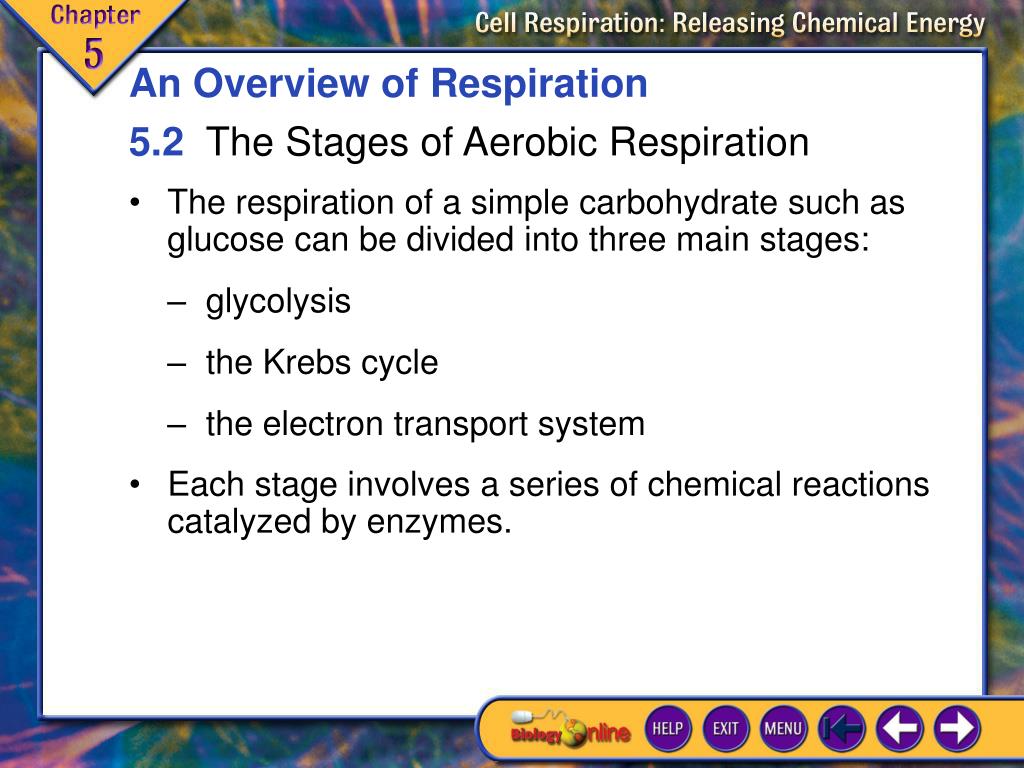 Chapter 5

Cell Respiration: Releasing Chemical Energy

An Overview of Respiration

5.2 The Stages of Aerobic Respiration

• The respiration of a simple carbohydrate such as glucose can be divided into three main stages:

– glycolysis

– the Krebs cycle

– the electron transport system

• Each stage involves a series of chemical reactions catalyzed by enzymes.

Biology Online

HELP EXIT MENU